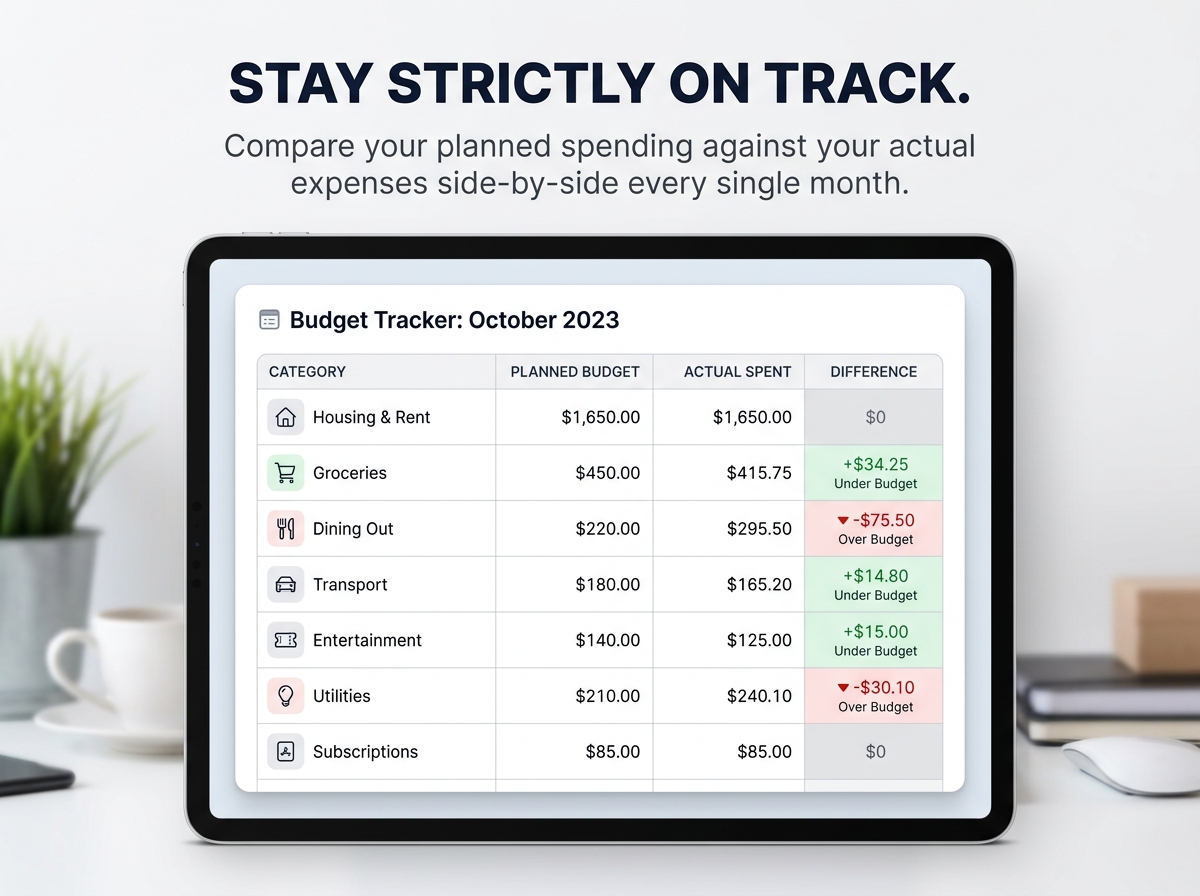 STAY STRICTLY ON TRACK.

Compare your planned spending against your actual expenses side-by-side every single month.

Budget Tracker: October 2023

| CATEGORY | PLANNED BUDGET | ACTUAL SPENT | DIFFERENCE |
|---|---|---|---|
| Housing & Rent | $1,650.00 | $1,650.00 | $0 |
| Groceries | $450.00 | $415.75 | +$34.25 Under Budget |
| Dining Out | $220.00 | $295.50 | -$75.50 Over Budget |
| Transport | $180.00 | $165.20 | +$14.80 Under Budget |
| Entertainment | $140.00 | $125.00 | +$15.00 Under Budget |
| Utilities | $210.00 | $240.10 | -$30.10 Over Budget |
| Subscriptions | $85.00 | $85.00 | $0 |